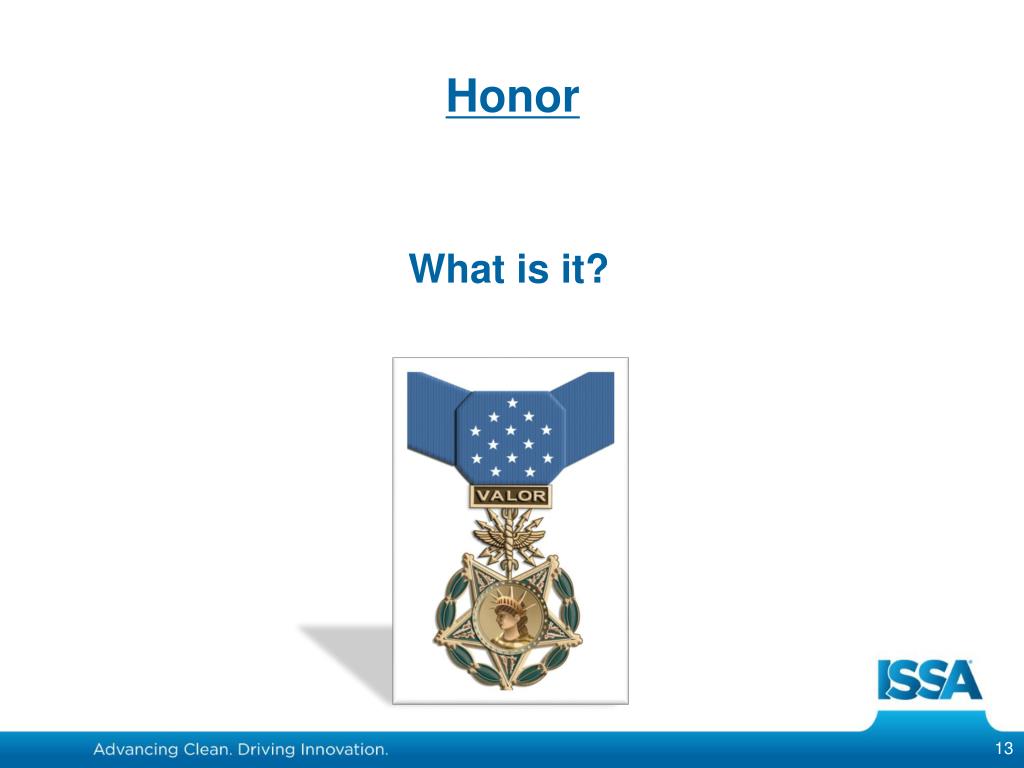 Honor

What is it?

VALOR

ISSA

Advancing Clean. Driving Innovation.

13